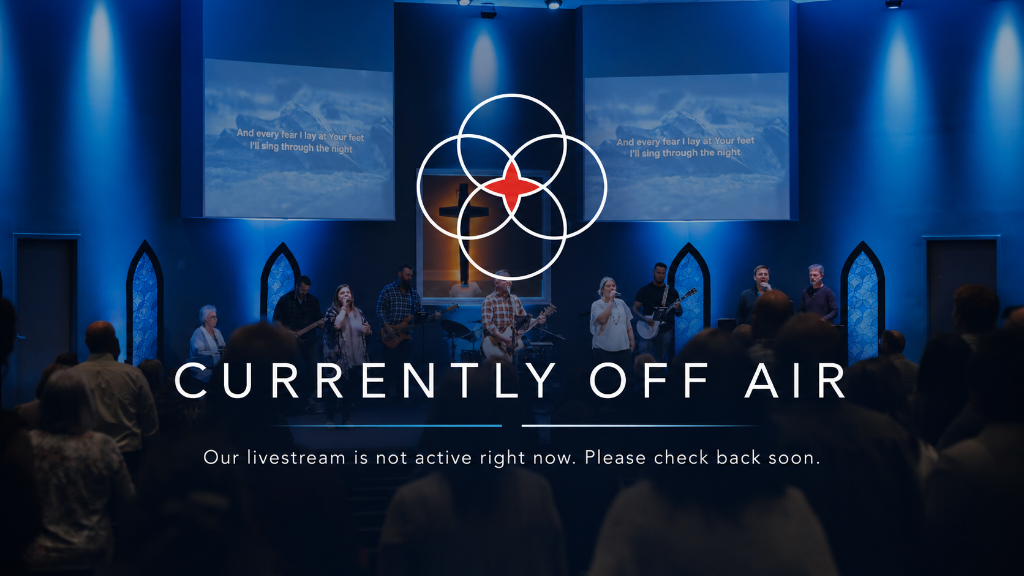 And every fear I lay at Your feet
I'll sing through the night

And every fear I lay at Your feet
I'll sing through the night

CURRENTLY OFF AIR

Our livestream is not active right now. Please check back soon.